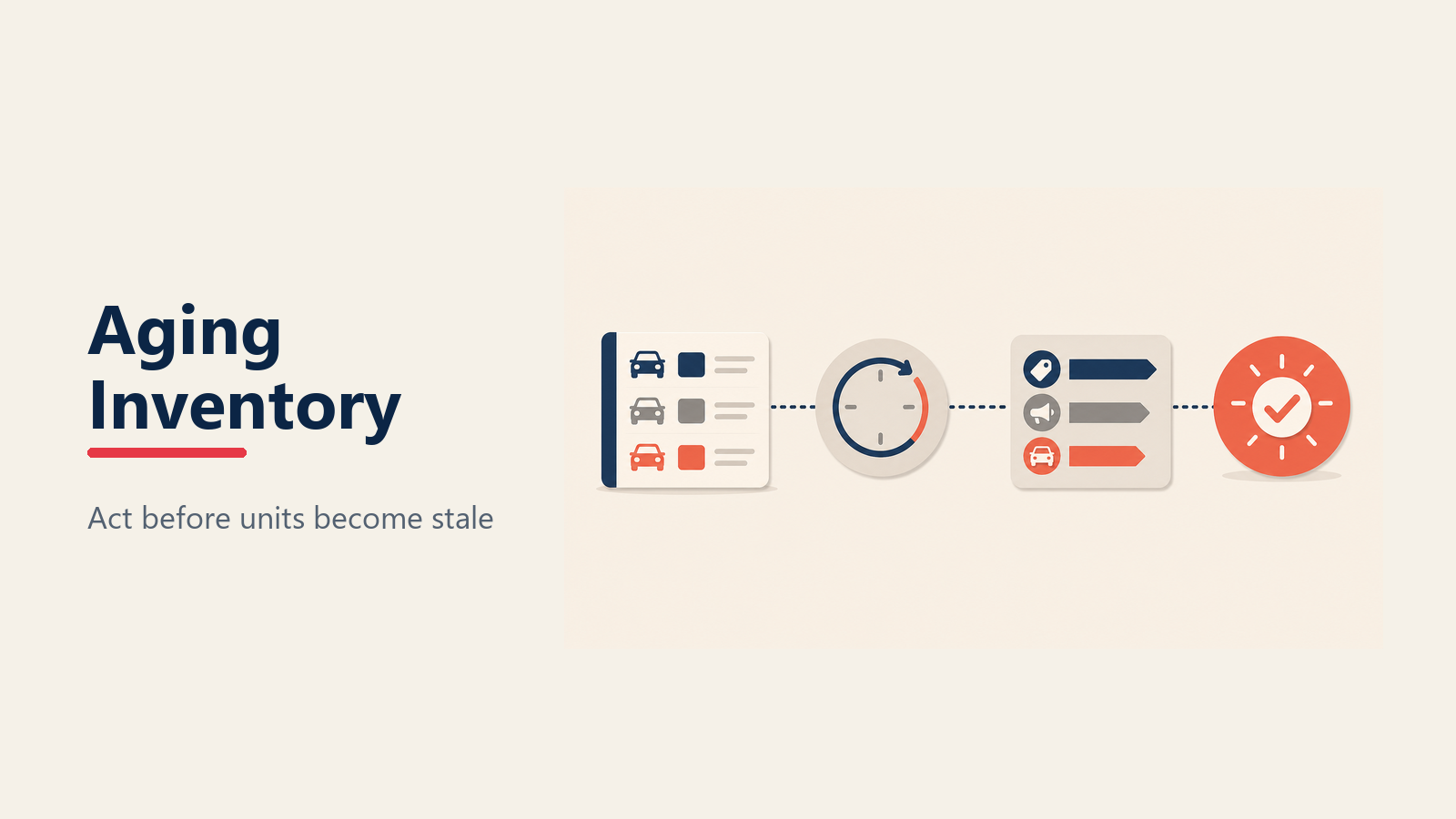 Aging Inventory

Act before units become stale